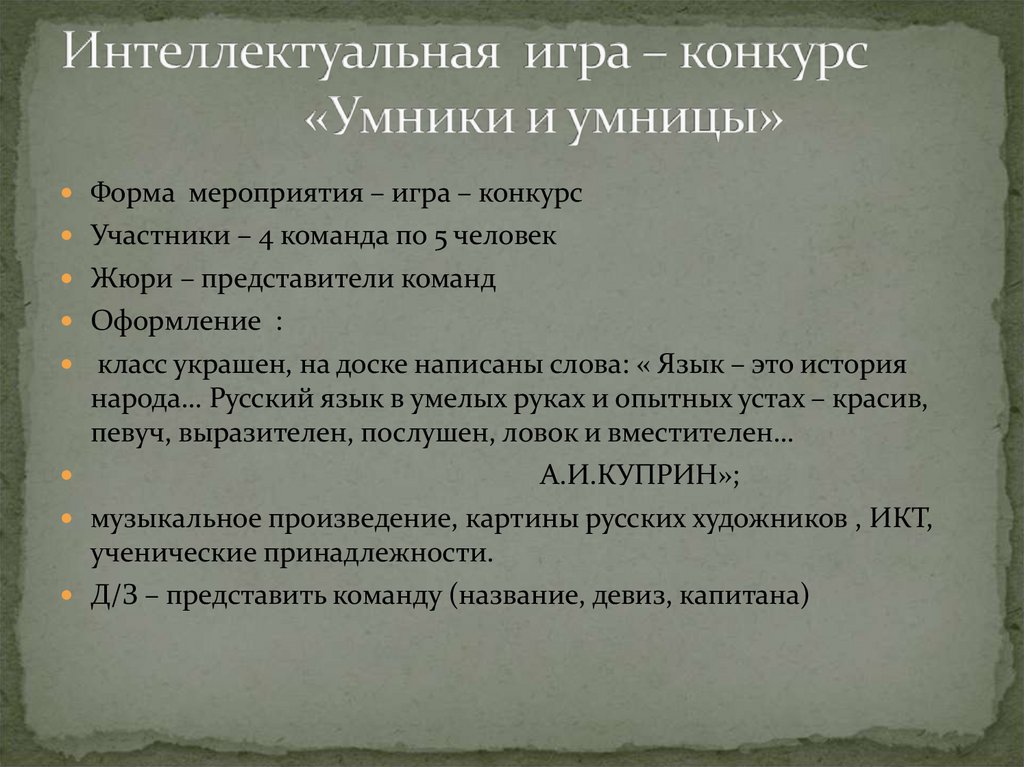 Интеллектуальная игра – конкурс «Умники и умницы»

Форма мероприятия – игра – конкурс
Участники – 4 команда по 5 человек
Жюри – представители команд
Оформление :
класс украшен, на доске написаны слова: « Язык – это история народа… Русский язык в умелых руках и опытных устах – красив, певуч, выразителен, послушен, ловок и вместителен…
А.И.КУПРИН»;
музыкальное произведение, картины русских художников , ИКТ, ученические принадлежности.
Д/З – представить команду (название, девиз, капитана)